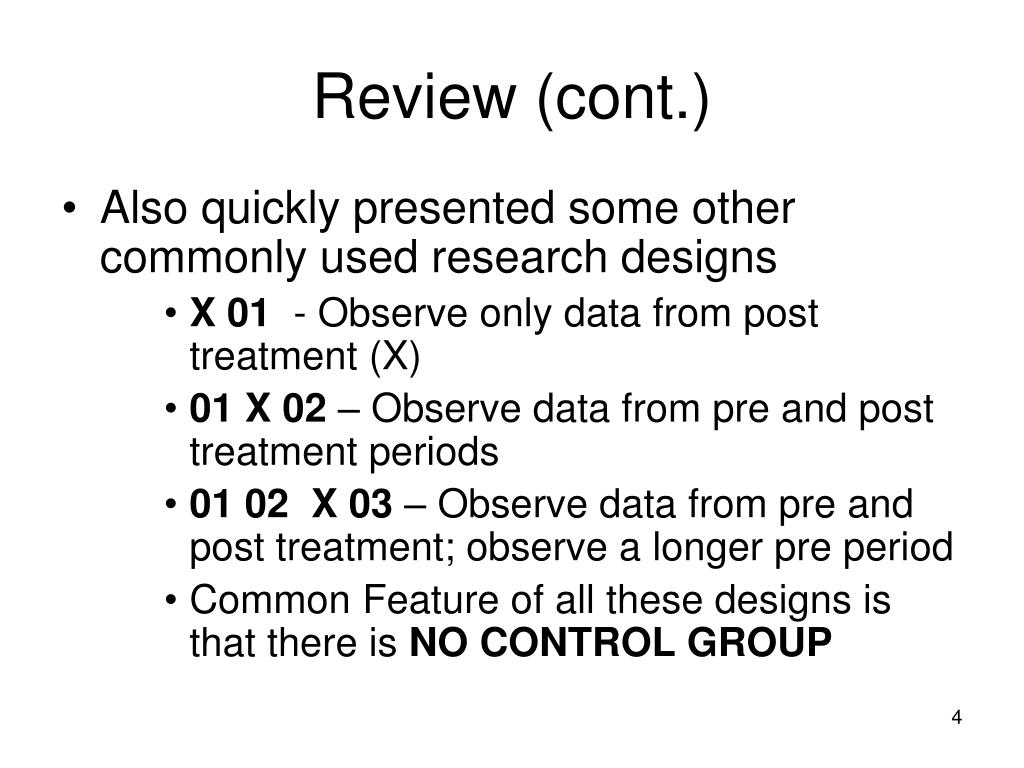 Review (cont.)

• Also quickly presented some other commonly used research designs

• X 01 - Observe only data from post treatment (X)

• 01 X 02 – Observe data from pre and post treatment periods

• 01 02 X 03 – Observe data from pre and post treatment; observe a longer pre period

• Common Feature of all these designs is that there is NO CONTROL GROUP

4